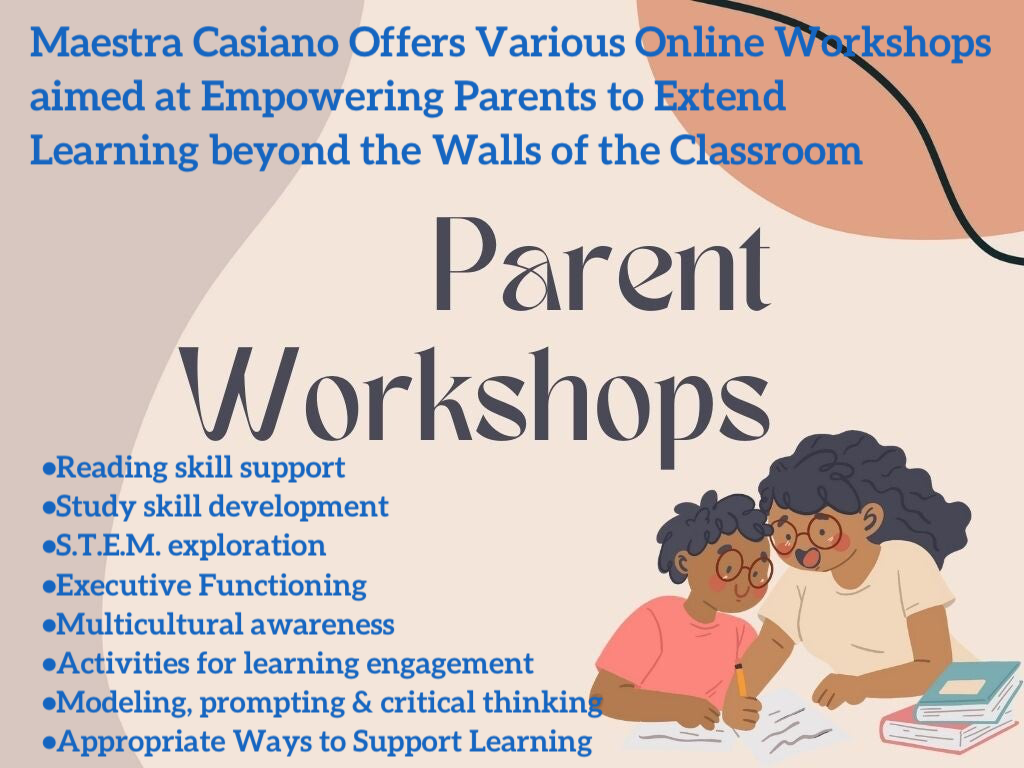 Maestra Casiano Offers Various Online Workshops aimed at Empowering Parents to Extend Learning beyond the Walls of the Classroom

Parent Workshops

●Reading skill support
●Study skill development
●S.T.E.M. exploration
●Executive Functioning
●Multicultural awareness
●Activities for learning engagement
●Modeling, prompting & critical thinking
●Appropriate Ways to Support Learning